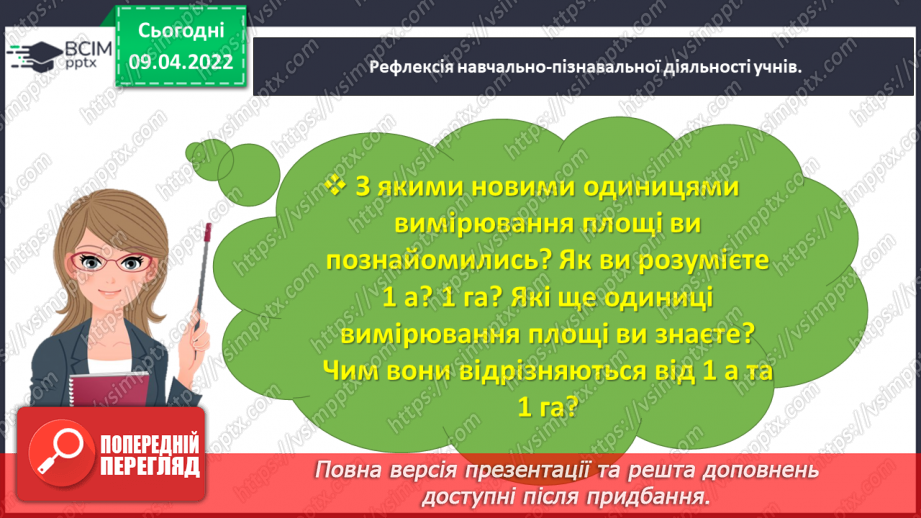 ВСІМ pptx

Сьогодні
09.04.2022

Рефлексія навчально-пізнавальної діяльності учнів.

❖ З якими новими одиницями вимірювання площі ви познайомились? Як ви розумієте 1 а? 1 га? Які ще одиниці вимірювання площі ви знаєте? Чим вони відрізняються від 1 а та 1 га?

ПОПЕРЕДНІЙ ПЕРЕГЛЯД

Повна версія презентації та решта доповнень доступні після придбання.

https://vsimpptx.com